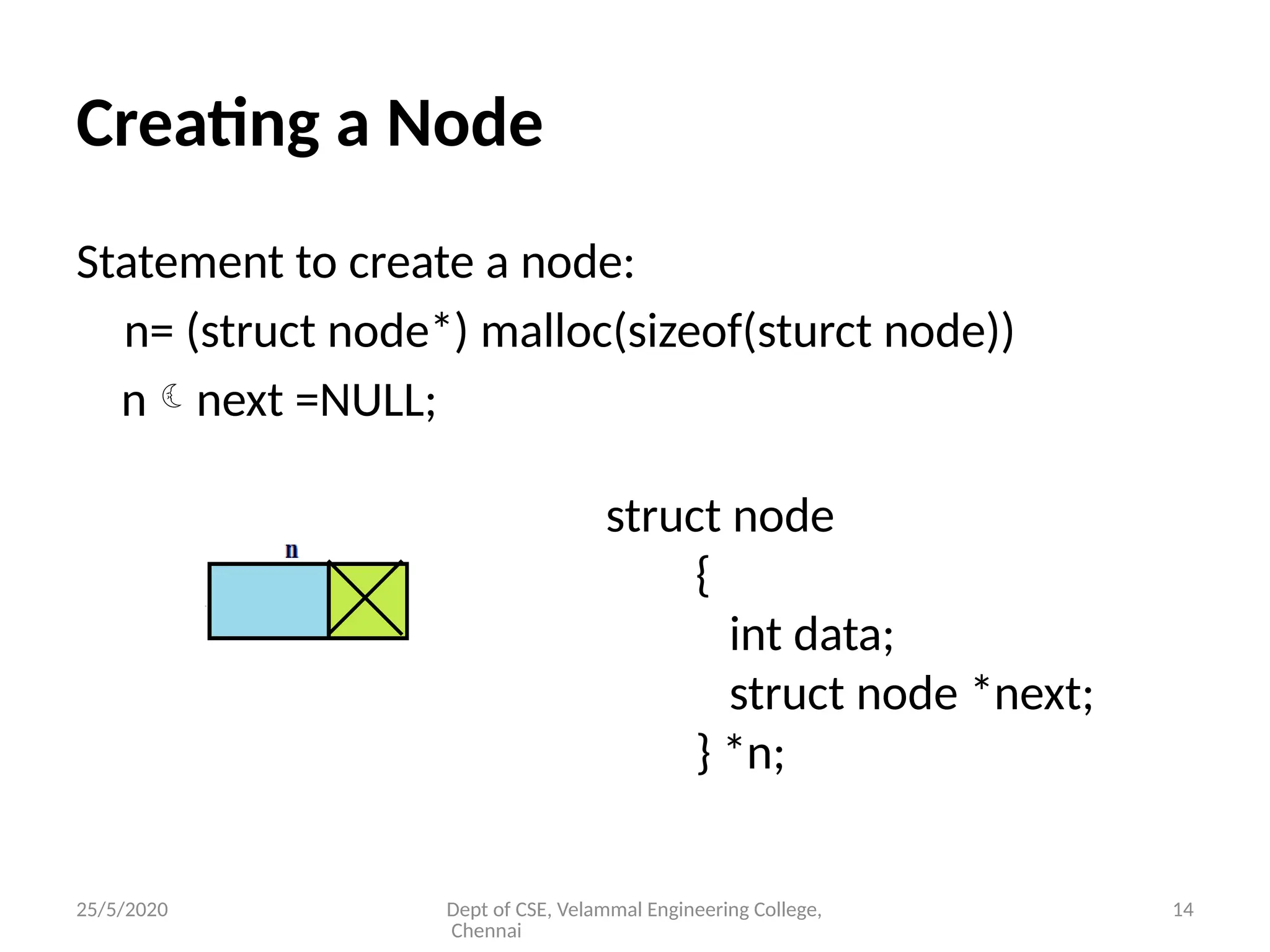 Creating a Node

Statement to create a node:

n= (struct node*) malloc(sizeof(sturct node))

n ☾ next =NULL;

n

struct node
{
int data;
struct node *next;
} *n;

25/5/2020

Dept of CSE, Velammal Engineering College, Chennai

14